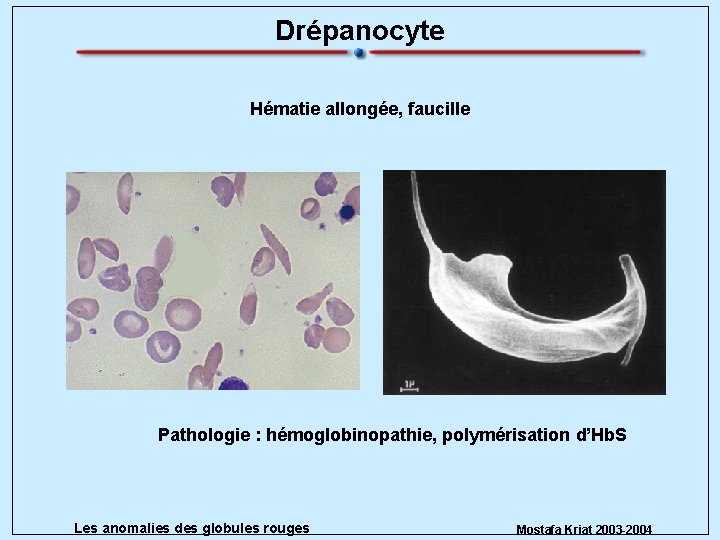 Drépanocyte

Hématie allongée, faucille

1µ

Pathologie : hémoglobinopathie, polymérisation d'HbS

Les anomalies des globules rouges

Mostafa Kriat 2003-2004